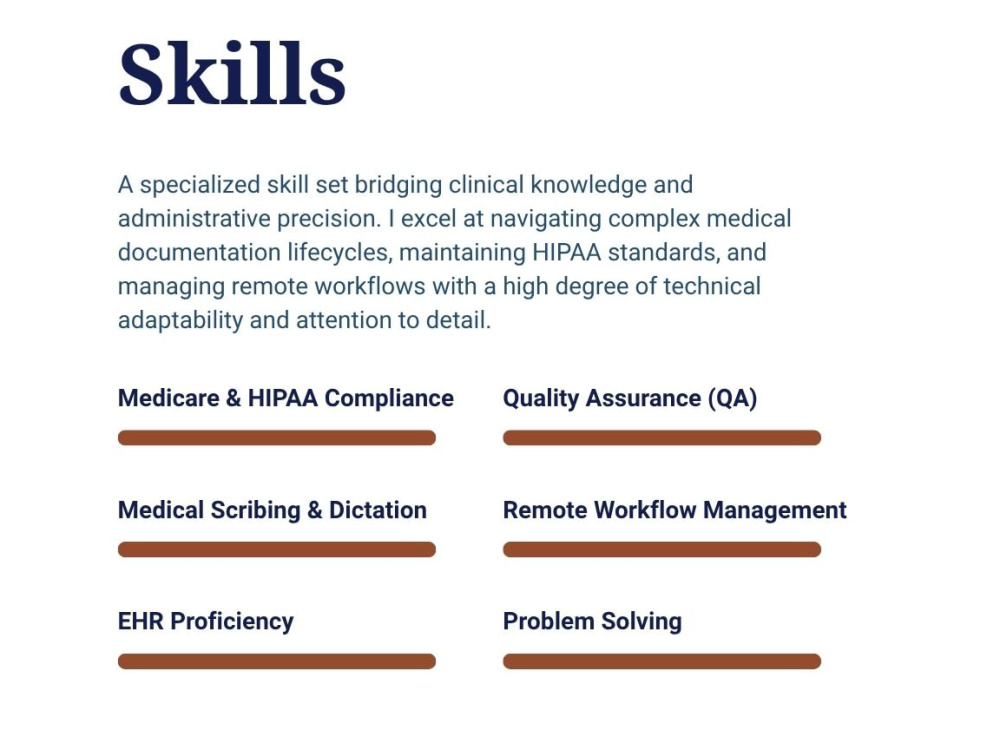 Skills

A specialized skill set bridging clinical knowledge and administrative precision. I excel at navigating complex medical documentation lifecycles, maintaining HIPAA standards, and managing remote workflows with a high degree of technical adaptability and attention to detail.

Medicare & HIPAA Compliance

Medical Scribing & Dictation

EHR Proficiency

Quality Assurance (QA)

Remote Workflow Management

Problem Solving